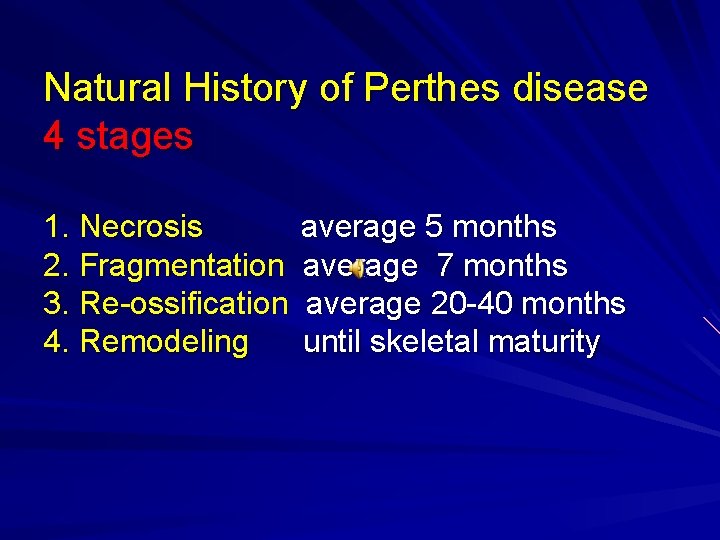 Natural History of Perthes disease
4 stages

1. Necrosis average 5 months
2. Fragmentation average 7 months
3. Re-ossification average 20-40 months
4. Remodeling until skeletal maturity